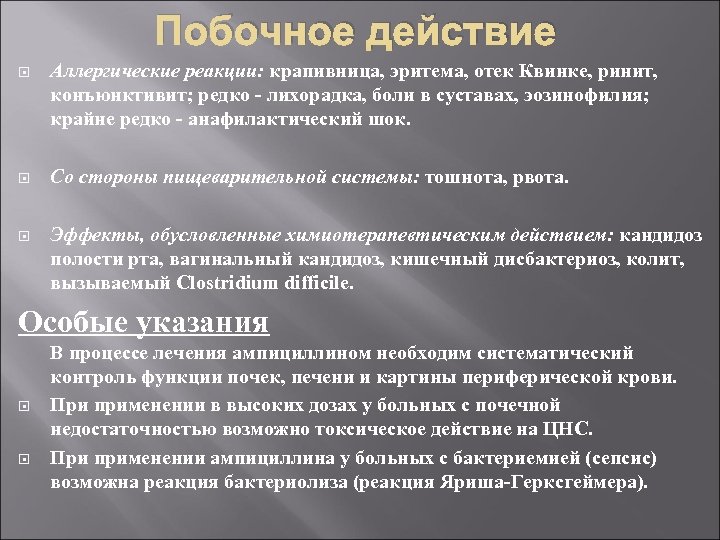 Побочное действие

Аллергические реакции: крапивница, эритема, отек Квинке, ринит, конъюнктивит; редко - лихорадка, боли в суставах, эозинофилия; крайне редко - анафилактический шок.

Со стороны пищеварительной системы: тошнота, рвота.

Эффекты, обусловленные химиотерапевтическим действием: кандидоз полости рта, вагинальный кандидоз, кишечный дисбактериоз, колит, вызываемый Clostridium difficile.

Особые указания

В процессе лечения ампициллином необходим систематический контроль функции почек, печени и картины периферической крови.

При применении в высоких дозах у больных с почечной недостаточностью возможно токсическое действие на ЦНС.

При применении ампициллина у больных с бактериемией (сепсис) возможна реакция бактериолиза (реакция Яриша-Герксгеймера).